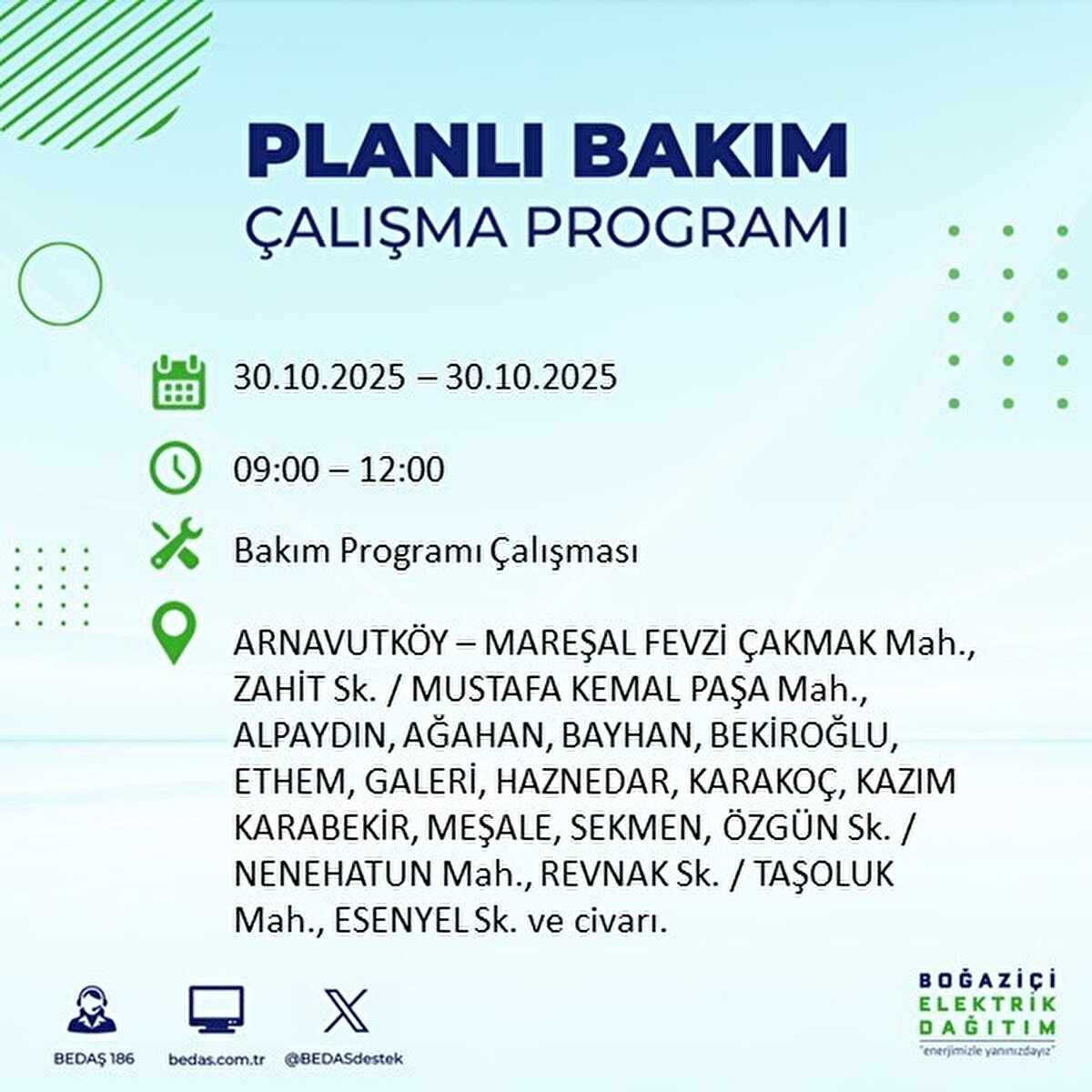 PLANLI BAKIM
ÇALIŞMA PROGRAMI

30.10.2025 – 30.10.2025

09:00 – 12:00

Bakım Programı Çalışması

ARNAVUTKÖY – MAREŞAL FEVZİ ÇAKMAK Mah., ZAHİT Sk. / MUSTAFA KEMAL PAŞA Mah., ALPAYDIN, AĞAHAN, BAYHAN, BEKİROĞLU, ETHEM, GALERİ, HAZNEDAR, KARAKOÇ, KAZIM KARABEKİR, MEŞALE, SEKMEN, ÖZGÜN Sk. / NENEHATUN Mah., REVNAK Sk. / TAŞOLUK Mah., ESENYEL Sk. ve civarı.

BEDAŞ 186
bedas.com.tr
@BEDASdestek

BOĞAZİÇİ
ELEKTRİK
DAĞITIM
"enerjimizle yanınızdayız"